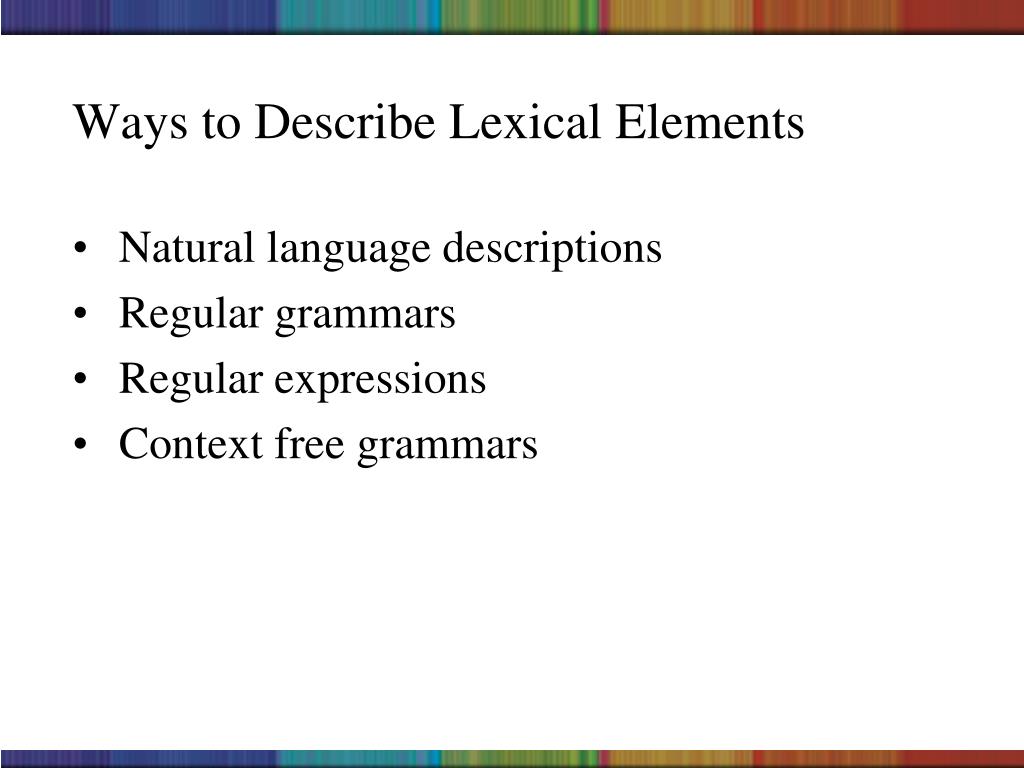 Ways to Describe Lexical Elements

• Natural language descriptions
• Regular grammars
• Regular expressions
• Context free grammars